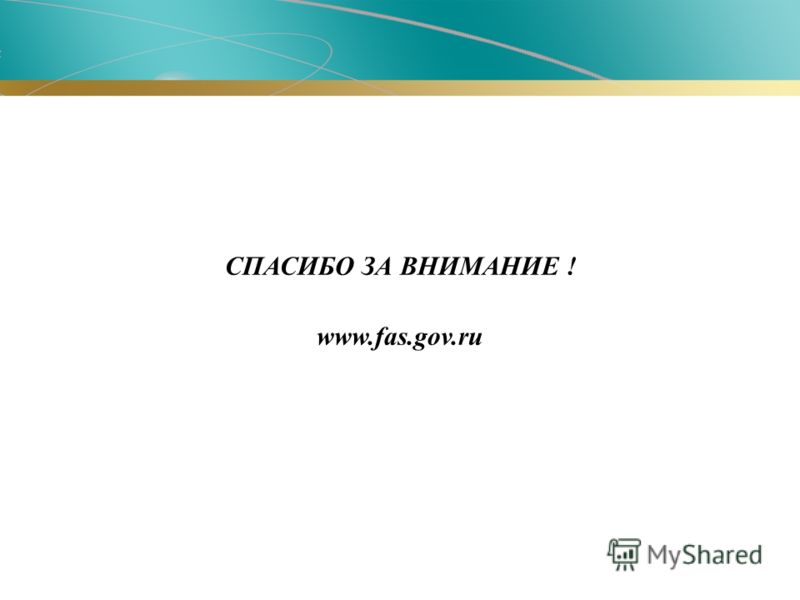 СПАСИБО ЗА ВНИМАНИЕ !

www.fas.gov.ru

MyShared